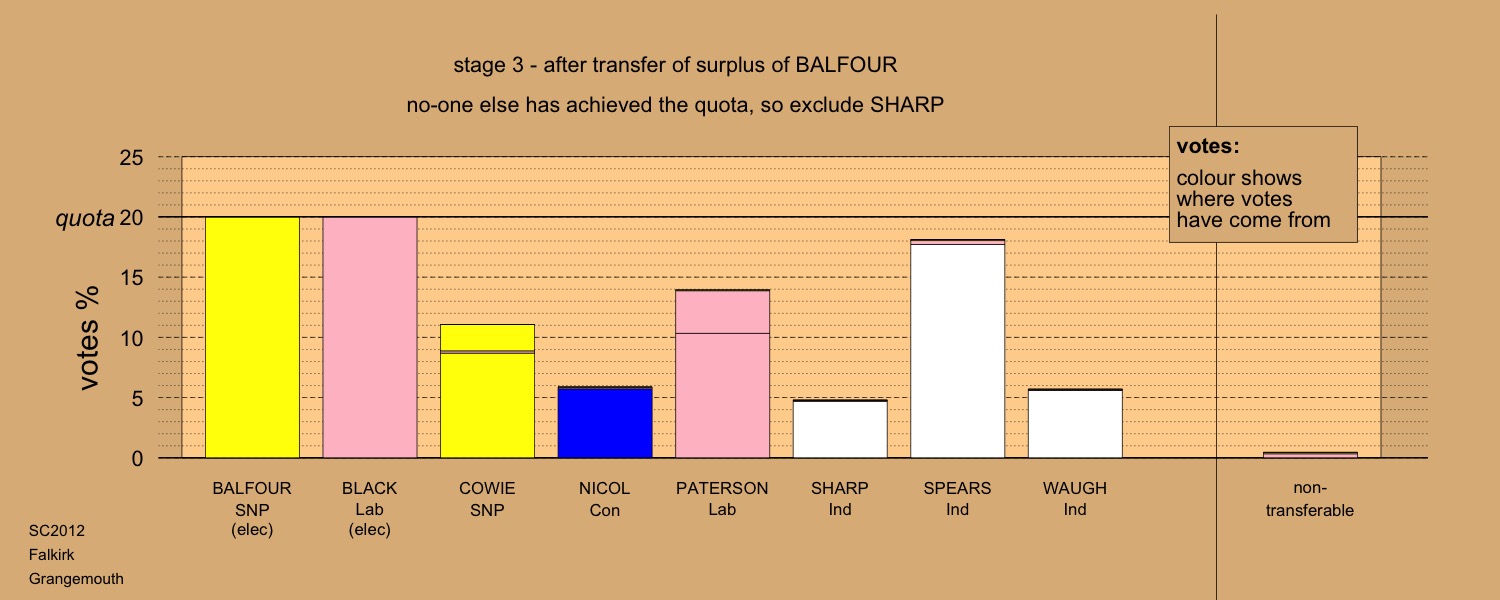 stage 3 - after transfer of surplus of BALFOUR

no-one else has achieved the quota, so exclude SHARP

votes:
colour shows where votes have come from

votes %

25
quota 20
15
10
5
0

BALFOUR SNP (elec)
BLACK Lab (elec)
COWIE SNP
NICOL Con
PATERSON Lab
SHARP Ind
SPEARS Ind
WAUGH Ind
non-transferable

SC2012
Falkirk
Grangemouth